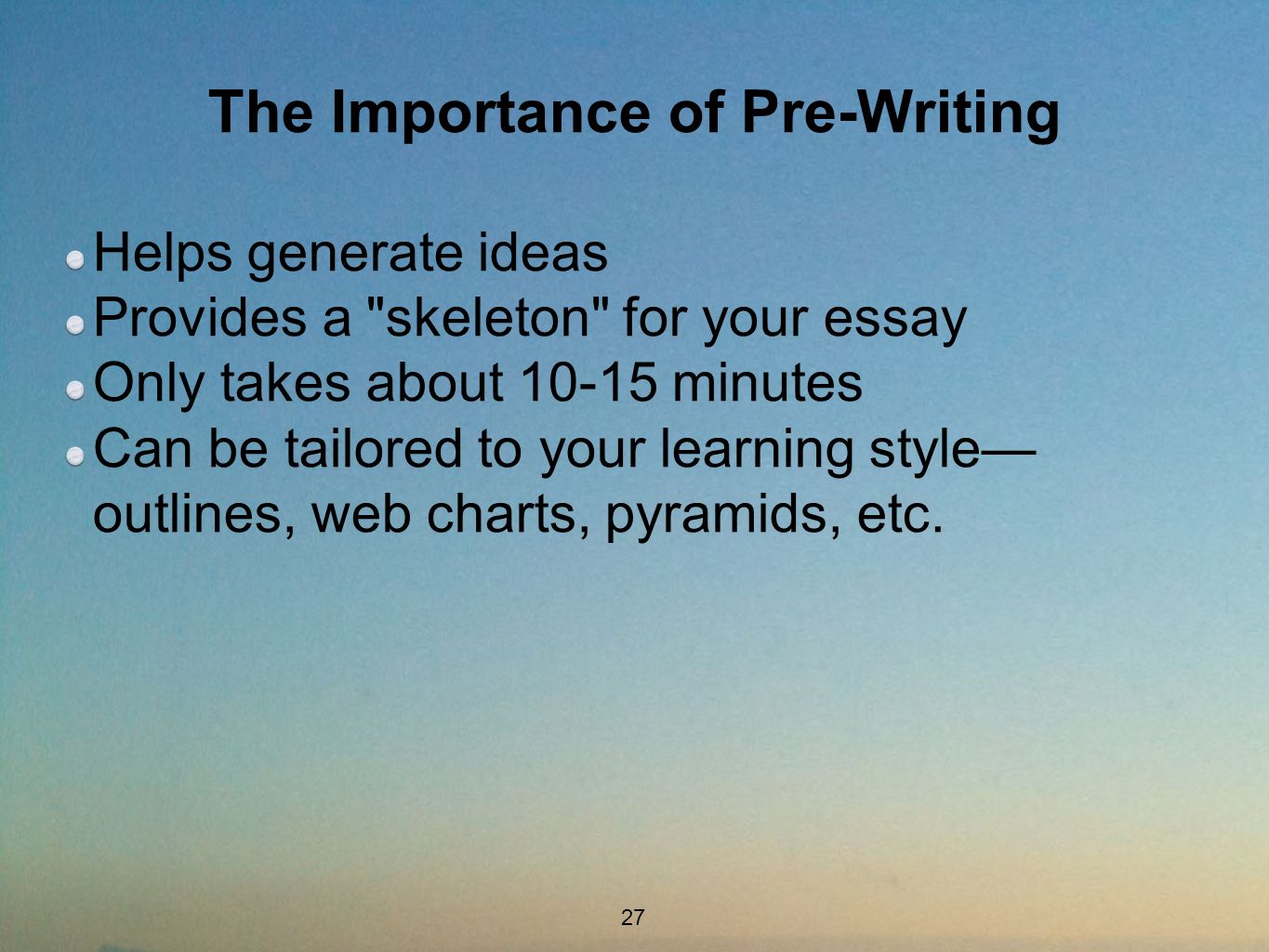 The Importance of Pre-Writing

- Helps generate ideas
- Provides a "skeleton" for your essay
- Only takes about 10-15 minutes
- Can be tailored to your learning style—outlines, web charts, pyramids, etc.

27